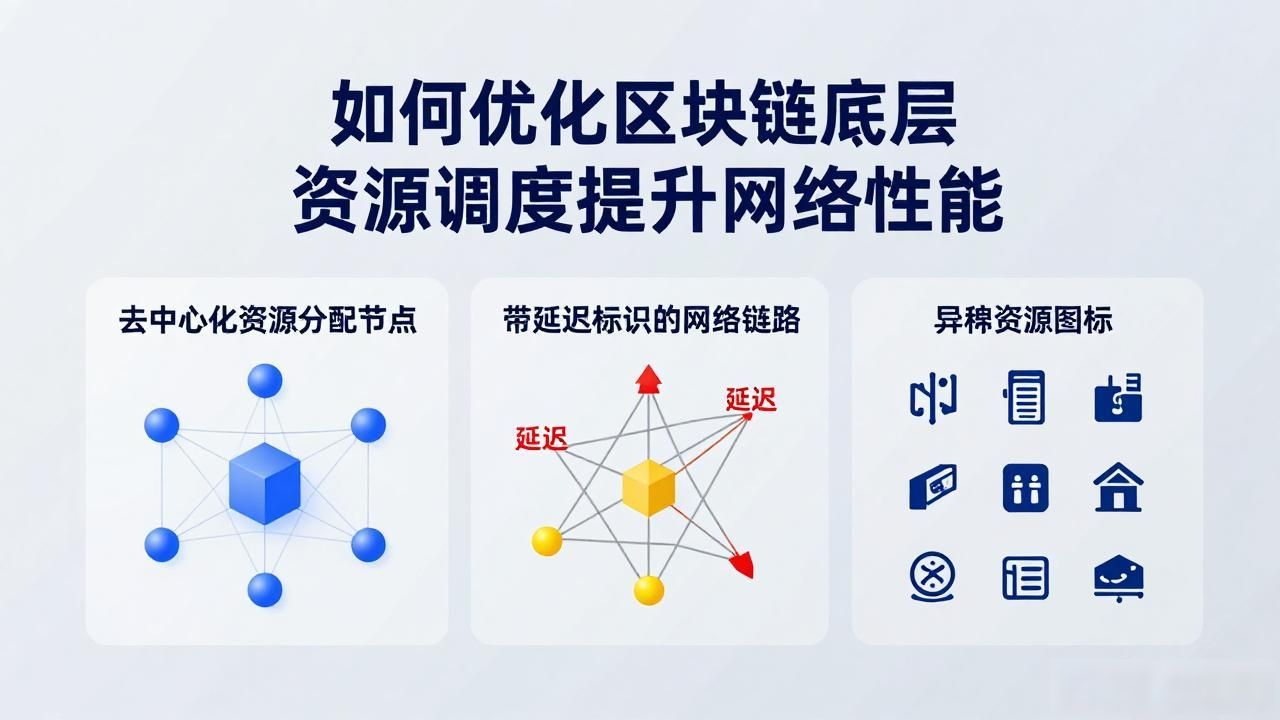 如何优化区块链底层
资源调度提升网络性能

去中心化资源分配节点

带延迟标识的网络链路

延迟

延迟

异稗资源图标